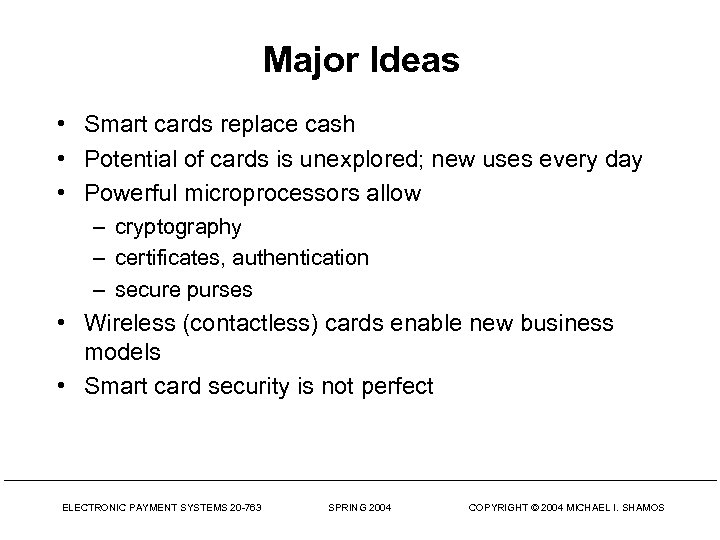 Major Ideas

• Smart cards replace cash
• Potential of cards is unexplored; new uses every day
• Powerful microprocessors allow
  – cryptography
  – certificates, authentication
  – secure purses
• Wireless (contactless) cards enable new business models
• Smart card security is not perfect

ELECTRONIC PAYMENT SYSTEMS 20-763    SPRING 2004    COPYRIGHT © 2004 MICHAEL I. SHAMOS